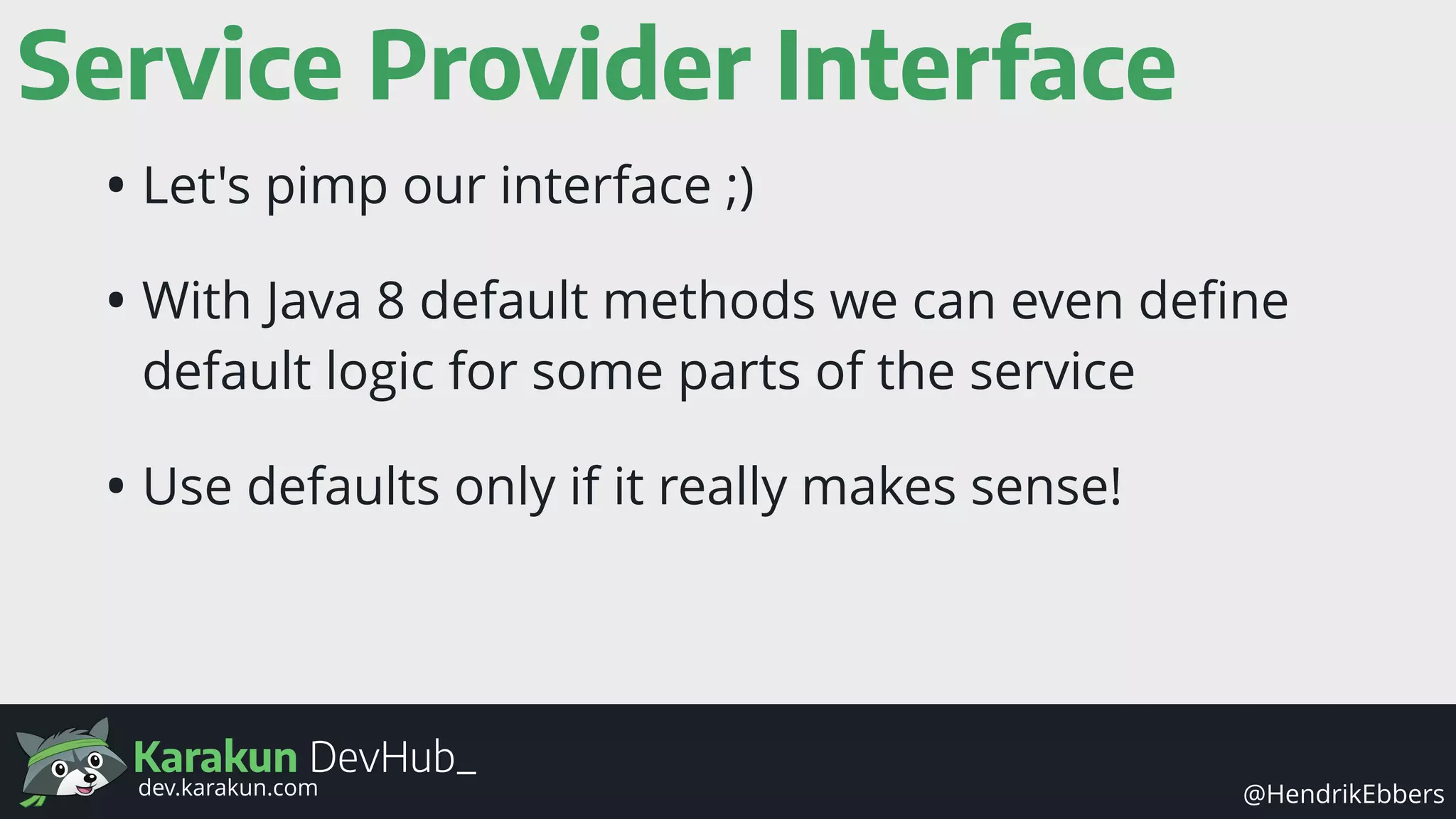 Service Provider Interface

• Let's pimp our interface ;)

• With Java 8 default methods we can even define default logic for some parts of the service

• Use defaults only if it really makes sense!

Karakun DevHub_
dev.karakun.com

@HendrikEbbers